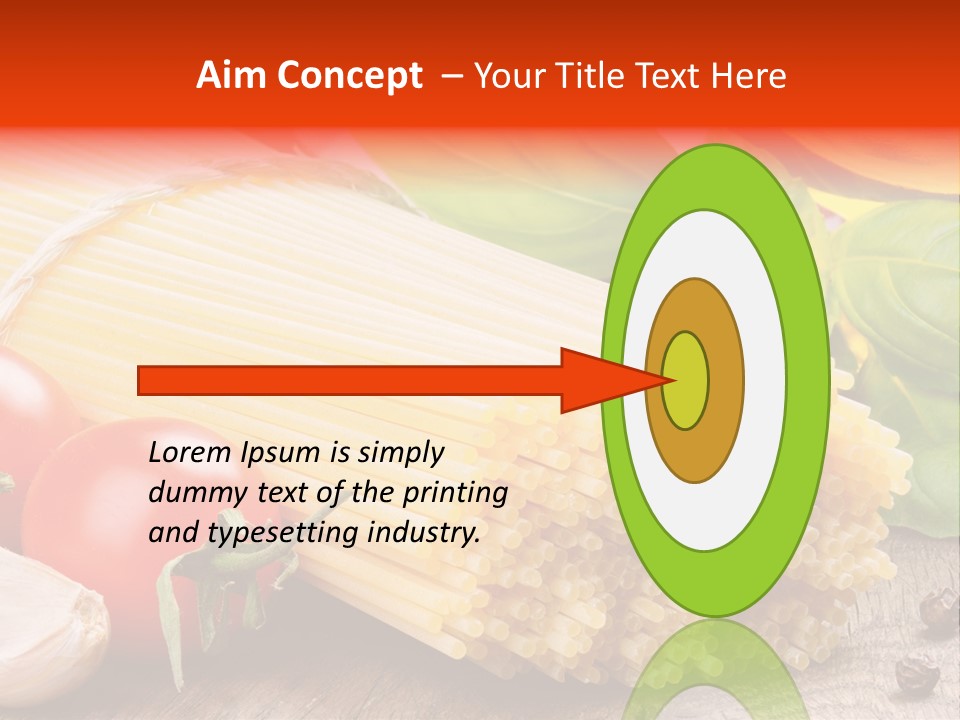 Aim Concept – Your Title Text Here

Lorem Ipsum is simply dummy text of the printing and typesetting industry.